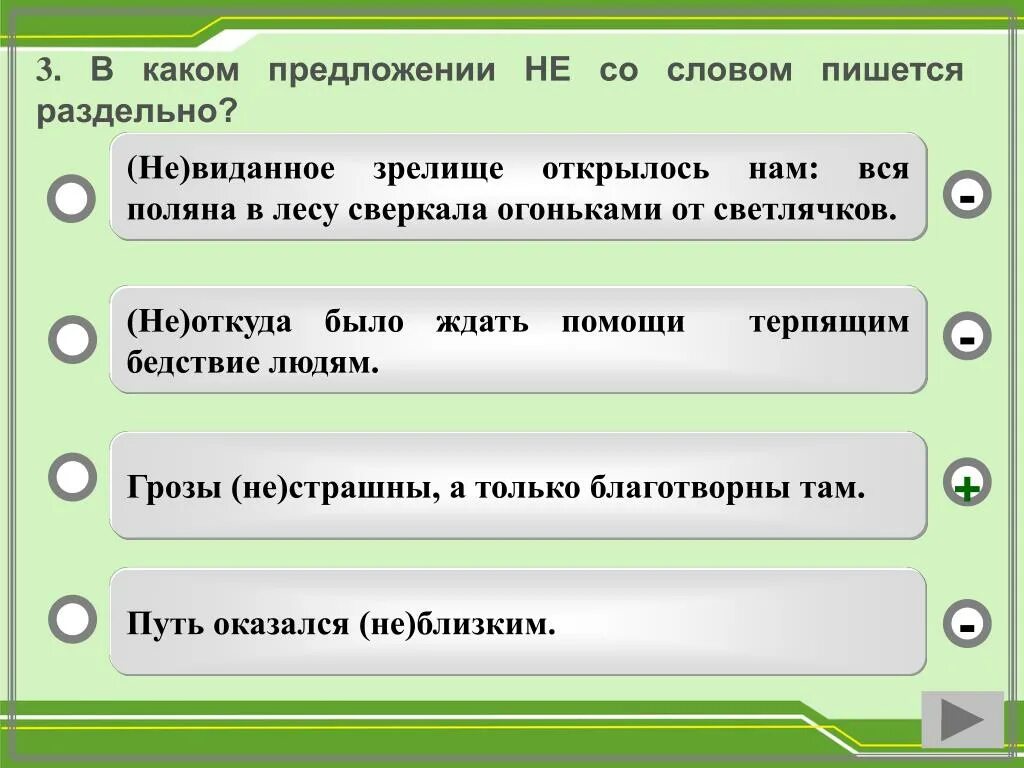 3. В каком предложении НЕ со словом пишется раздельно?

(Не)виданное зрелище открылось нам: вся поляна в лесу сверкала огоньками от светлячков.

-

(Не)откуда было ждать помощи терпящим бедствие людям.

-

Грозы (не)страшны, а только благотворны там.

+

Путь оказался (не)близким.

-